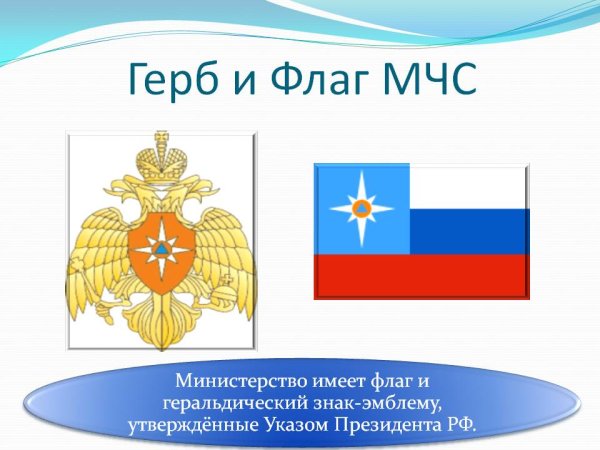 Герб и Флаг МЧС

Министерство имеет флаг и геральдический знак-эмблему, утверждённые Указом Президента РФ.